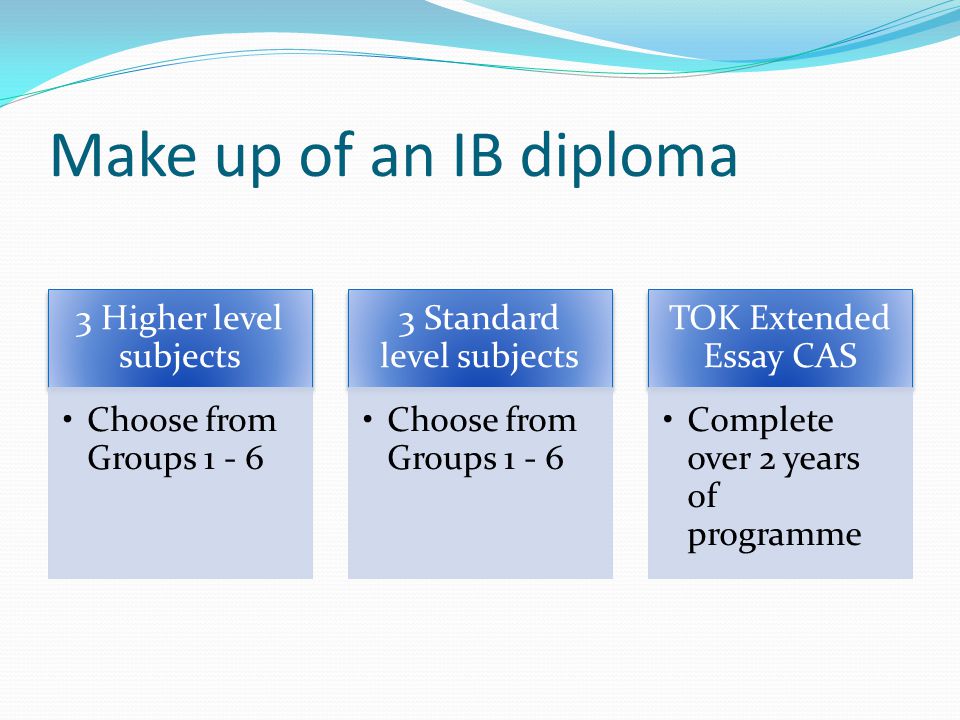 Make up of an IB diploma

3 Higher level subjects

• Choose from Groups 1 - 6

3 Standard level subjects

• Choose from Groups 1 - 6

TOK Extended Essay CAS

• Complete over 2 years of programme